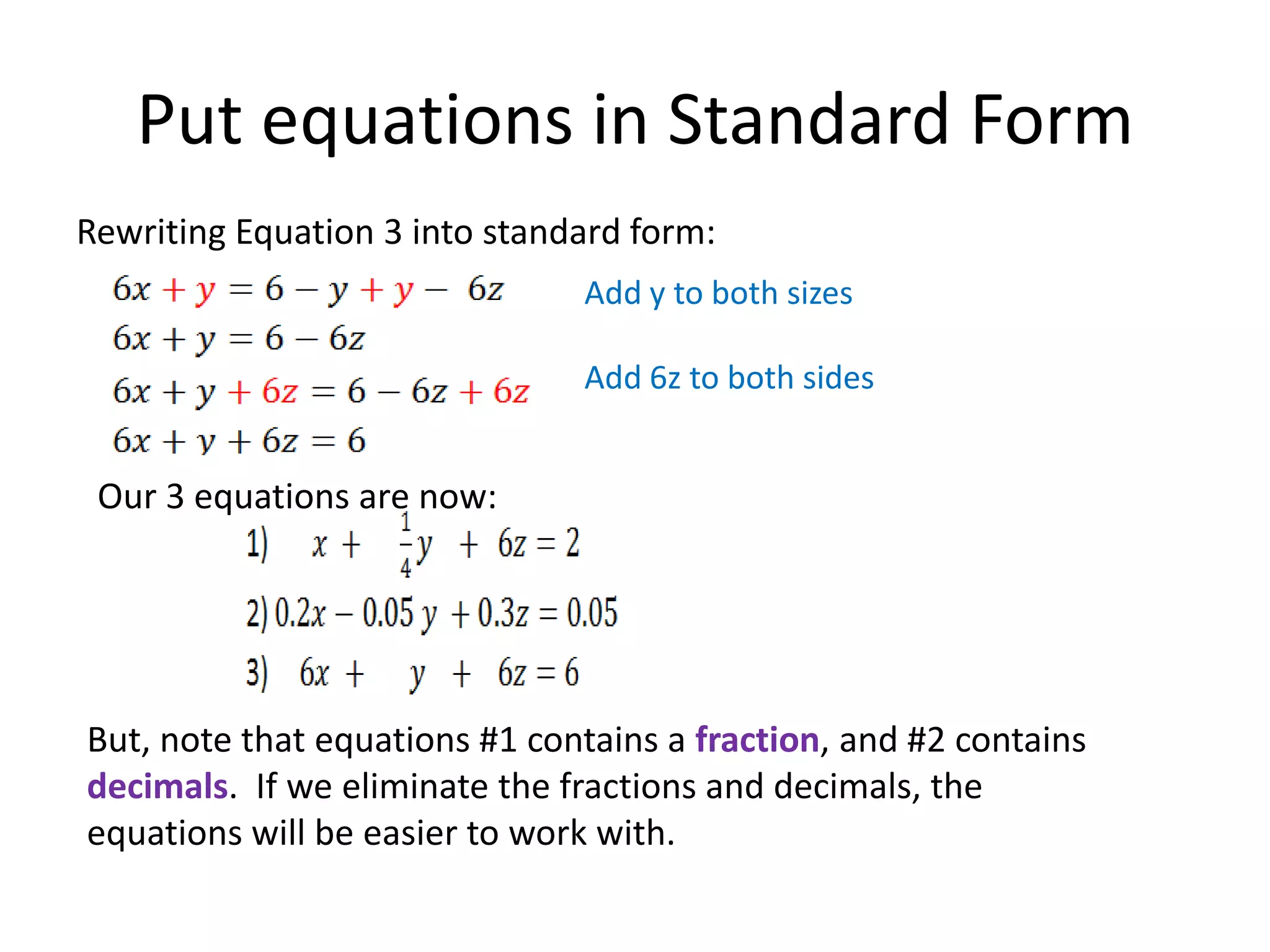 Put equations in Standard Form

Rewriting Equation 3 into standard form:

$6x + y = 6 - y + y - 6z$

Add y to both sizes

$6x + y = 6 - 6z$

$6x + y + 6z = 6 - 6z + 6z$

Add 6z to both sides

$6x + y + 6z = 6$

Our 3 equations are now:

1) $x + \frac{1}{4}y + 6z = 2$

2) $0.2x - 0.05y + 0.3z = 0.05$

3) $6x + y + 6z = 6$

But, note that equations #1 contains a fraction, and #2 contains decimals. If we eliminate the fractions and decimals, the equations will be easier to work with.